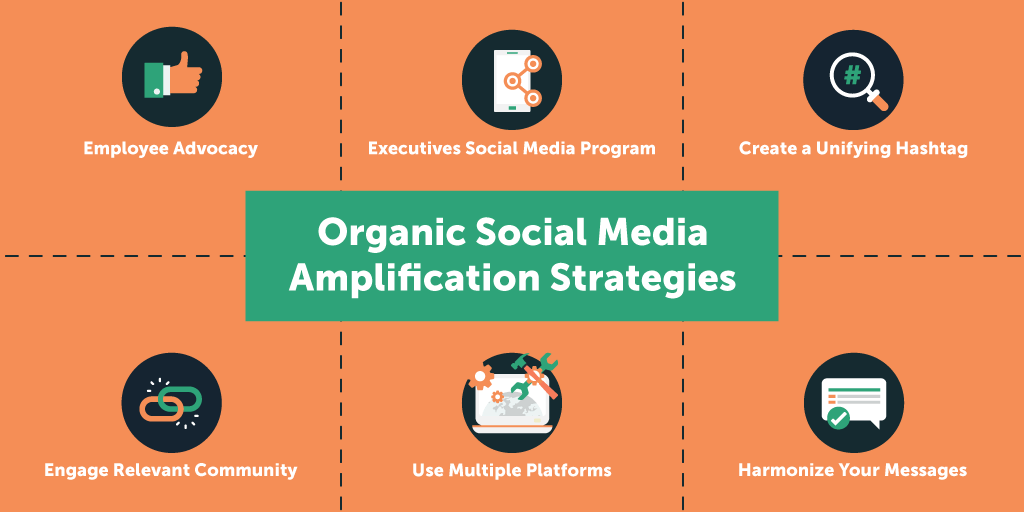 Employee Advocacy

Executives Social Media Program

#

Create a Unifying Hashtag

Organic Social Media Amplification Strategies

Engage Relevant Community

Use Multiple Platforms

Harmonize Your Messages